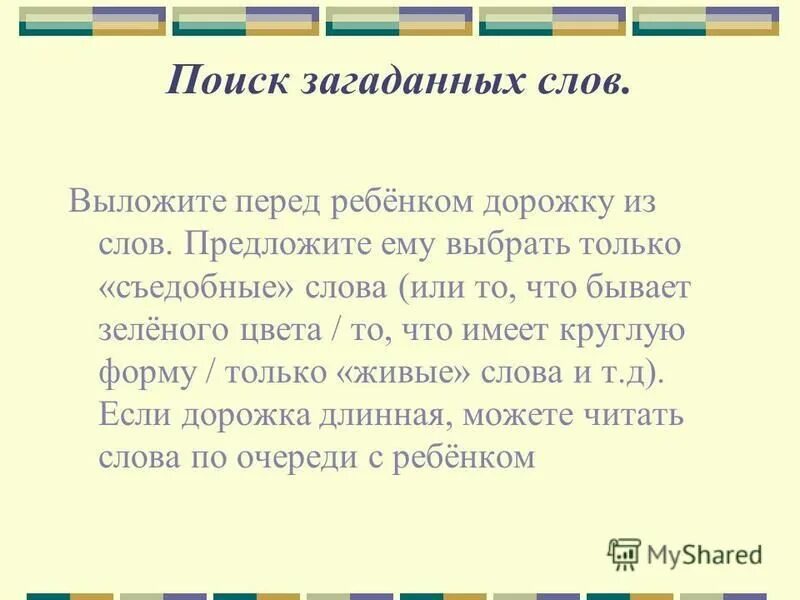 Поиск загаданных слов.

Выложите перед ребёнком дорожку из слов. Предложите ему выбрать только «съедобные» слова (или то, что бывает зелёного цвета / то, что имеет круглую форму / только «живые» слова и т.д). Если дорожка длинная, можете читать слова по очереди с ребёнком

MyShared